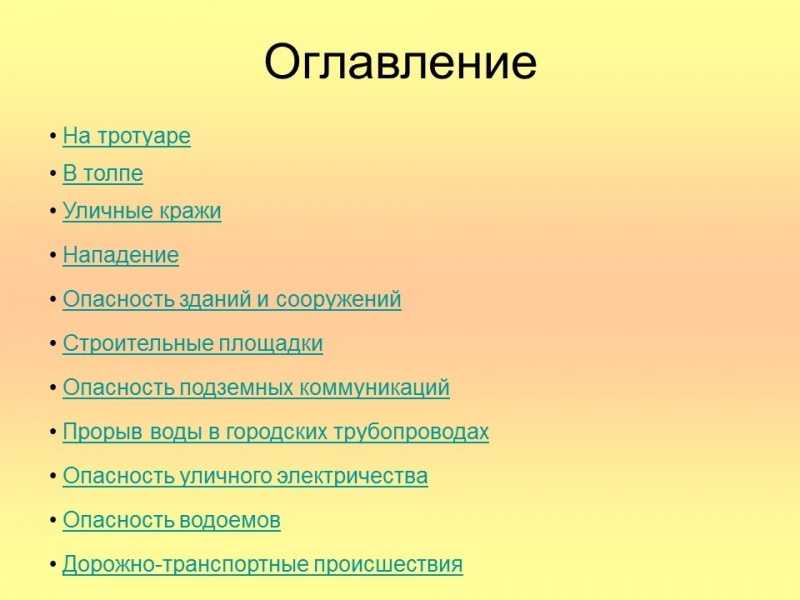 Оглавление

• На тротуаре
• В толпе
• Уличные кражи
• Нападение
• Опасность зданий и сооружений
• Строительные площадки
• Опасность подземных коммуникаций
• Прорыв воды в городских трубопроводах
• Опасность уличного электричества
• Опасность водоемов
• Дорожно-транспортные происшествия